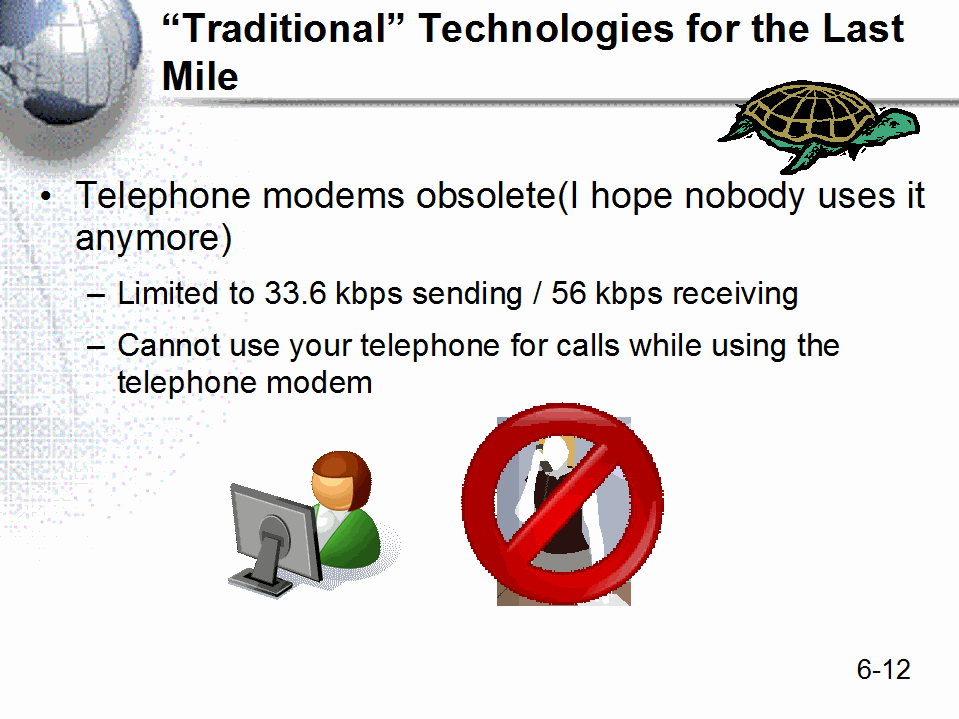 “Traditional” Technologies for the Last Mile

• Telephone modems obsolete(I hope nobody uses it anymore)

– Limited to 33.6 kbps sending / 56 kbps receiving

– Cannot use your telephone for calls while using the telephone modem

6-12